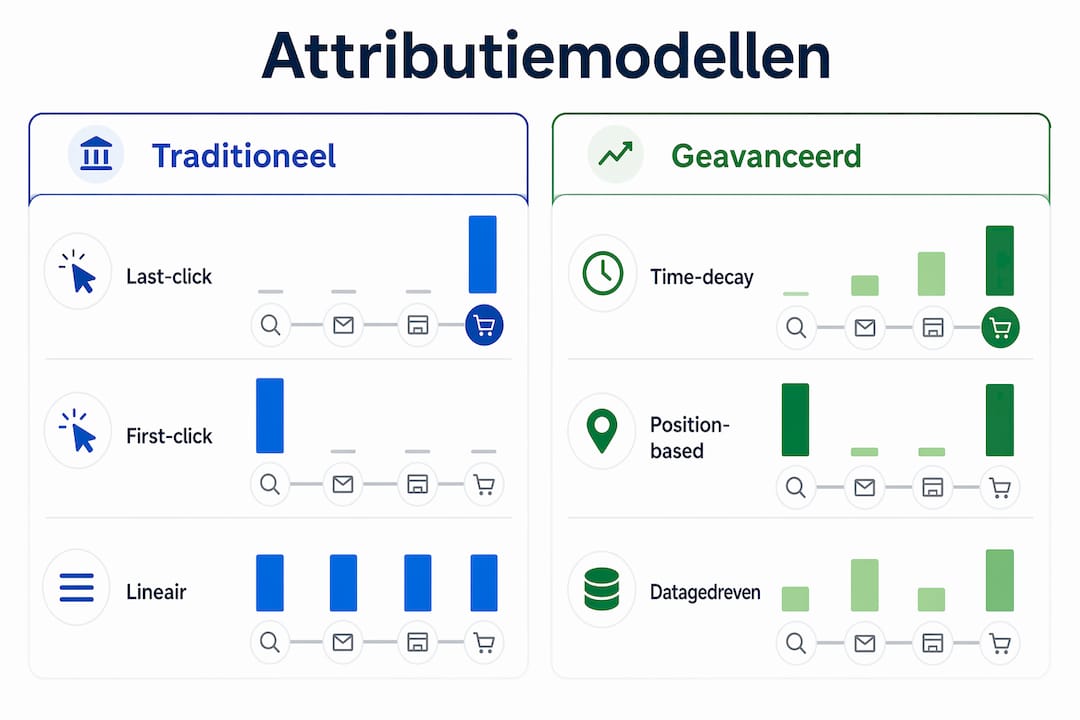 Attributiemodellen

Traditioneel

Last-click

First-click

Lineair

Geavanceerd

Time-decay

Position-based

Datagedreven